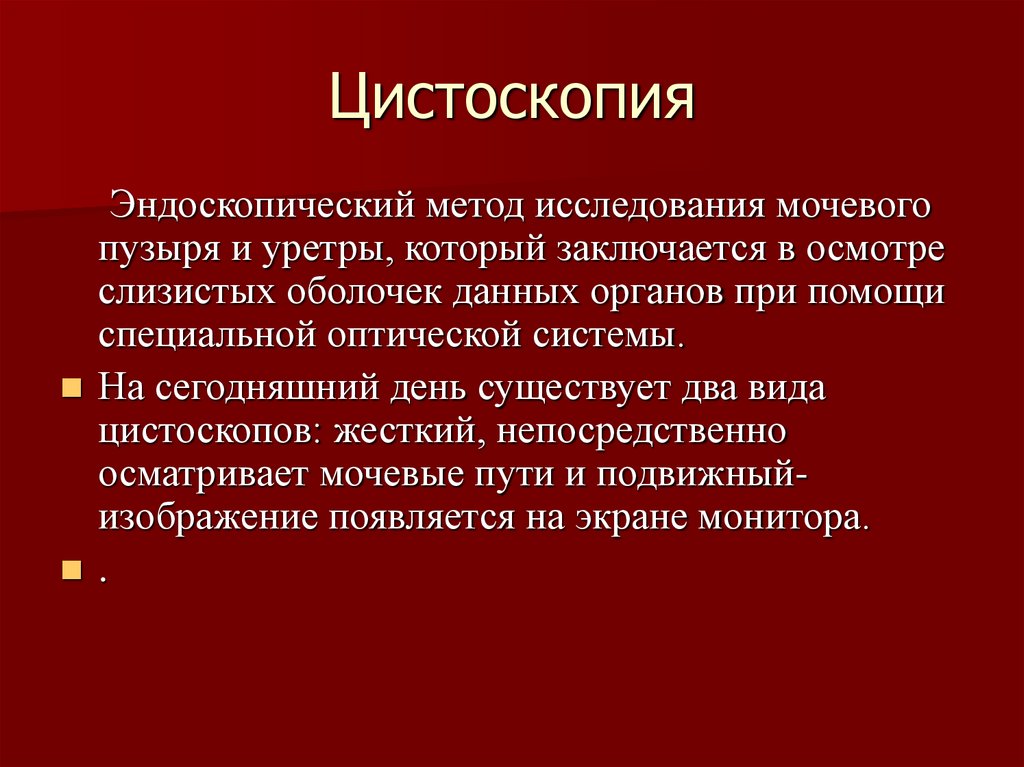 Цистоскопия

Эндоскопический метод исследования мочевого пузыря и уретры, который заключается в осмотре слизистых оболочек данных органов при помощи специальной оптической системы.

На сегодняшний день существует два вида цистоскопов: жесткий, непосредственно осматривает мочевые пути и подвижный- изображение появляется на экране монитора.

.